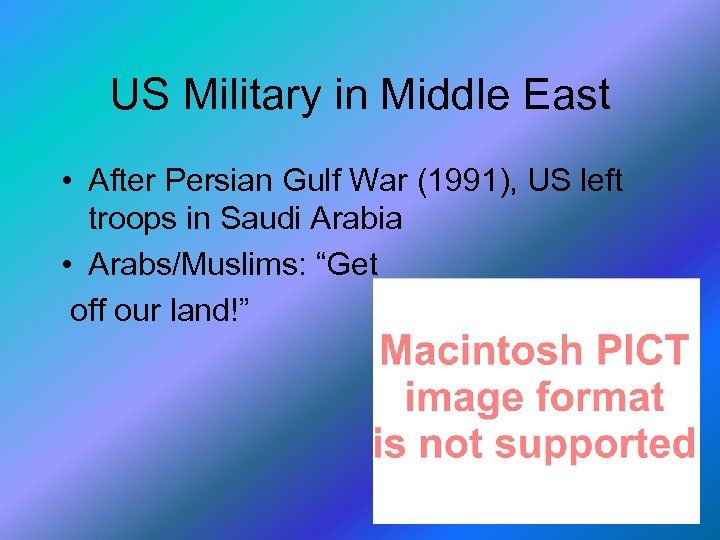 US Military in Middle East

• After Persian Gulf War (1991), US left troops in Saudi Arabia

• Arabs/Muslims: “Get off our land!”

Macintosh PICT image format is not supported